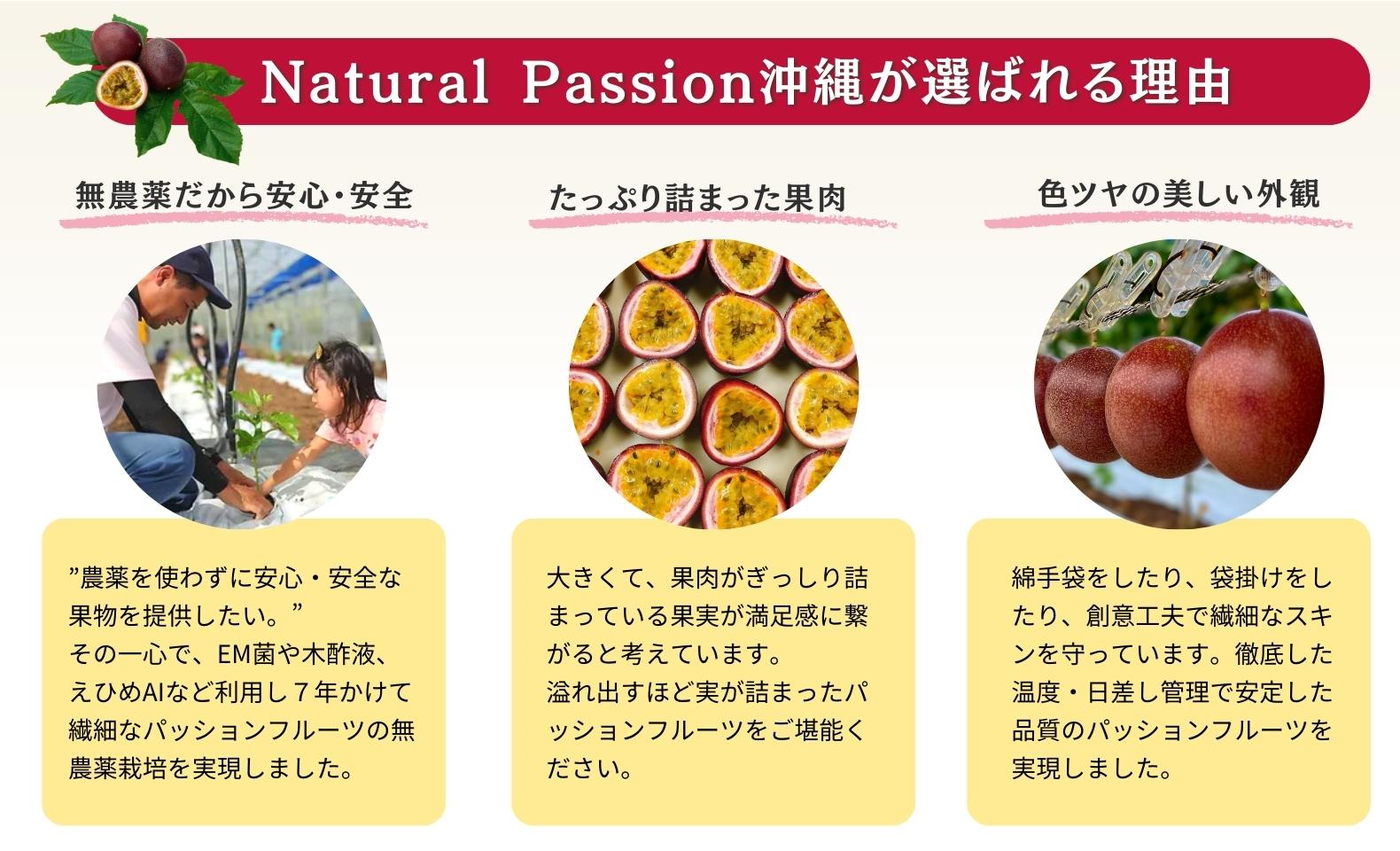 Natural Passion沖縄が選ばれる理由

無農薬だから安心・安全

”農薬を使わずに安心・安全な果物を提供したい。”
その一心で、EM菌や木酢液、えひめAIなど利用し７年かけて繊細なパッションフルーツの無農薬栽培を実現しました。

たっぷり詰まった果肉

大きくて、果肉がぎっしり詰まっている果実が満足感に繋がると考えています。
溢れ出すほど実が詰まったパッションフルーツをご堪能ください。

色ツヤの美しい外観

綿手袋をしたり、袋掛けをしたり、創意工夫で繊細なスキンを守っています。徹底した温度・日差し管理で安定した品質のパッションフルーツを実現しました。